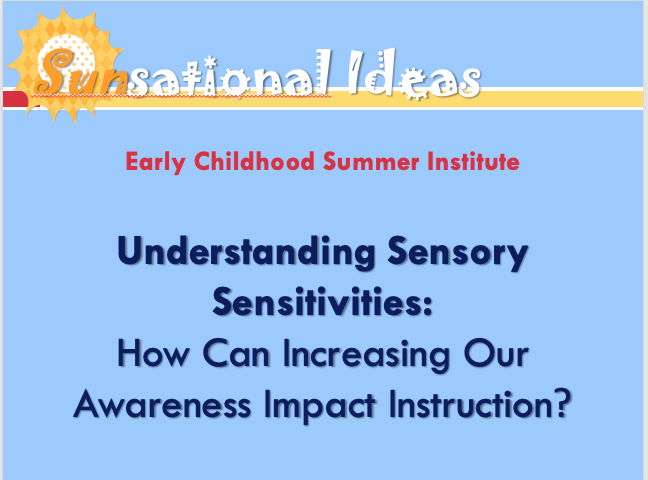 Sunsational Ideas

Early Childhood Summer Institute

Understanding Sensory Sensitivities:
How Can Increasing Our Awareness Impact Instruction?